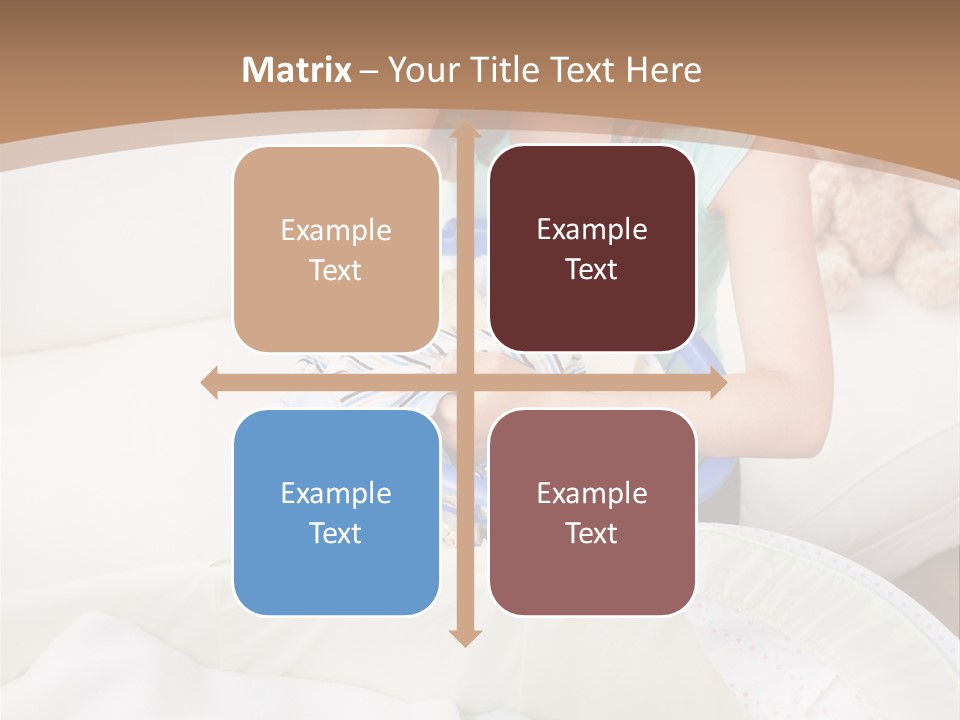 Matrix – Your Title Text Here

Example Text

Example Text

Example Text

Example Text